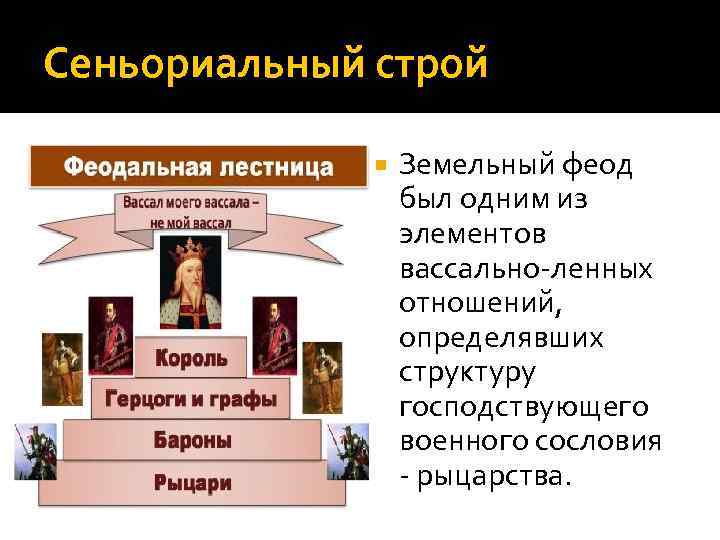 Сеньориальный строй

Феодальная лестница

Вассал моего вассала – не мой вассал

Король

Герцоги и графы

Бароны

Рыцари

Земельный феод был одним из элементов вассально-ленных отношений, определявших структуру господствующего военного сословия - рыцарства.